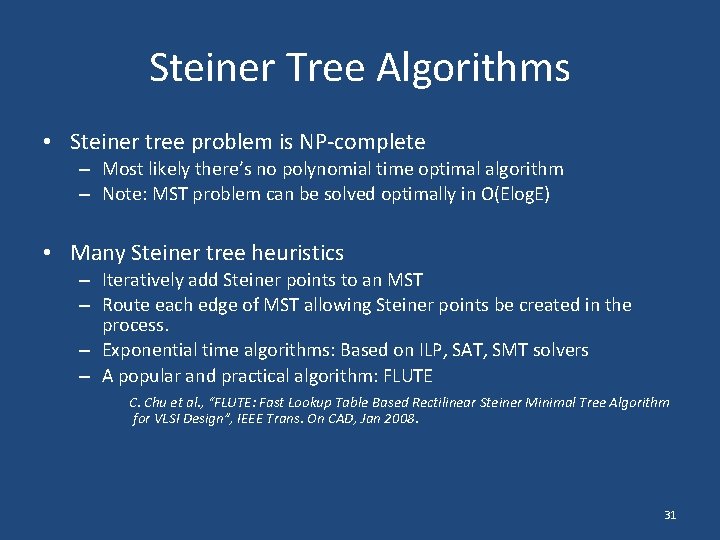 Steiner Tree Algorithms

• Steiner tree problem is NP-complete
– Most likely there's no polynomial time optimal algorithm
– Note: MST problem can be solved optimally in O(ElogE)

• Many Steiner tree heuristics
– Iteratively add Steiner points to an MST
– Route each edge of MST allowing Steiner points be created in the process.
– Exponential time algorithms: Based on ILP, SAT, SMT solvers
– A popular and practical algorithm: FLUTE

C. Chu et al., "FLUTE: Fast Lookup Table Based Rectilinear Steiner Minimal Tree Algorithm for VLSI Design", IEEE Trans. On CAD, Jan 2008.

31